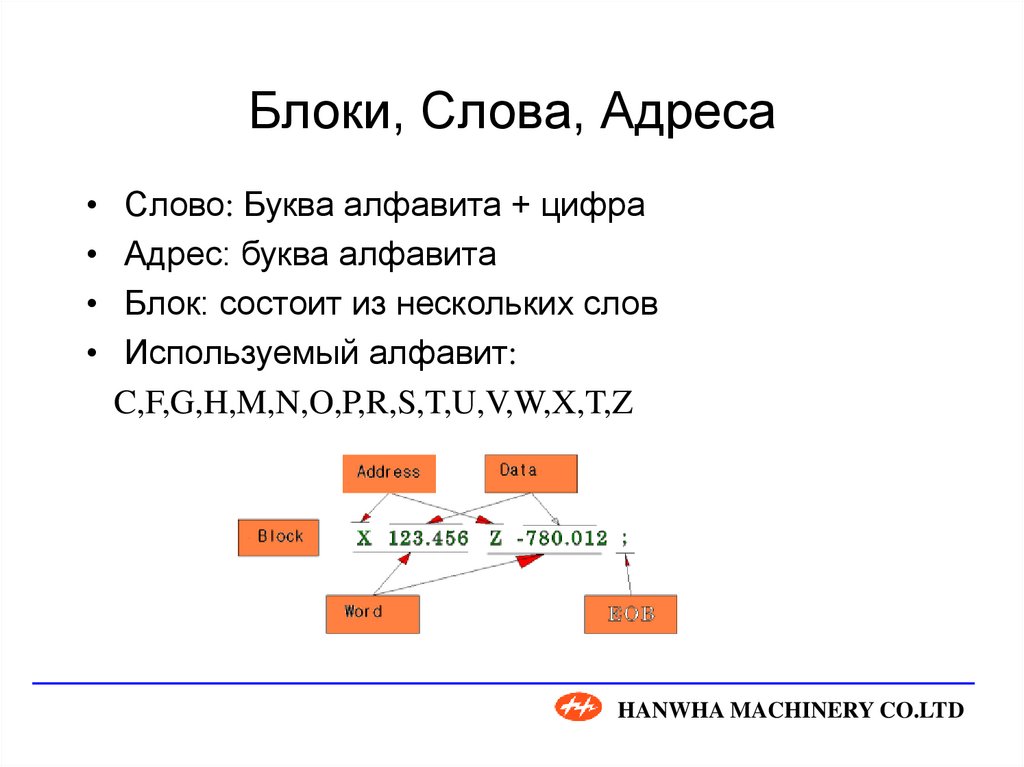 Блоки, Слова, Адреса

• Слово: Буква алфавита + цифра
• Адрес: буква алфавита
• Блок: состоит из нескольких слов
• Используемый алфавит:

C,F,G,H,M,N,O,P,R,S,T,U,V,W,X,T,Z

Address
Data
Block
X 123.456 Z -780.012 ;
Word
EOB

HANWHA MACHINERY CO.LTD